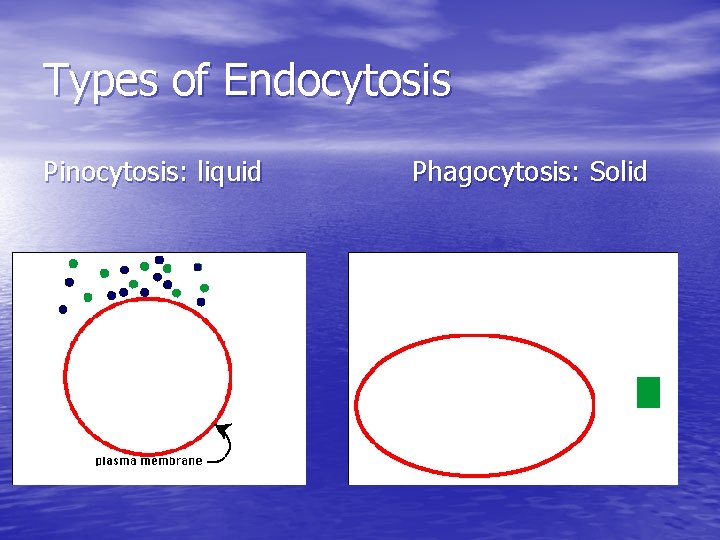 Types of Endocytosis

Pinocytosis: liquid

Phagocytosis: Solid

plasma membrane